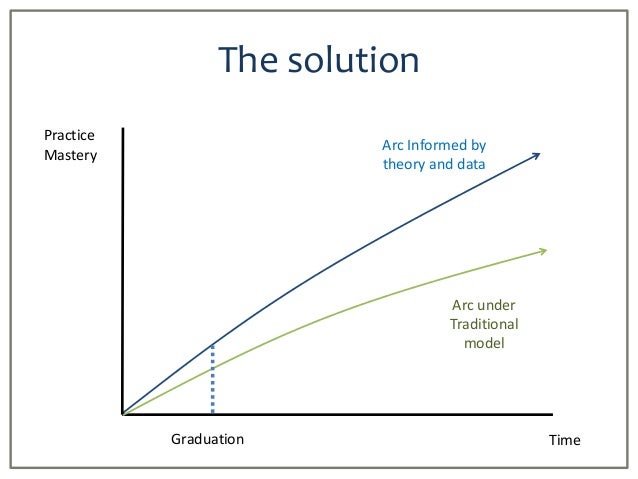 The solution

Practice Mastery

Arc Informed by theory and data

Arc under Traditional model

Graduation

Time